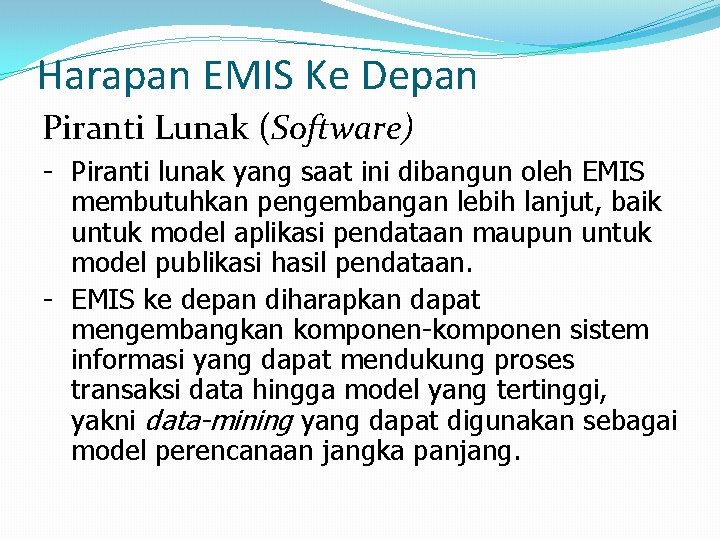 Harapan EMIS Ke Depan

Piranti Lunak (Software)

- Piranti lunak yang saat ini dibangun oleh EMIS membutuhkan pengembangan lebih lanjut, baik untuk model aplikasi pendataan maupun untuk model publikasi hasil pendataan.
- EMIS ke depan diharapkan dapat mengembangkan komponen-komponen sistem informasi yang dapat mendukung proses transaksi data hingga model yang tertinggi, yakni data-mining yang dapat digunakan sebagai model perencanaan jangka panjang.